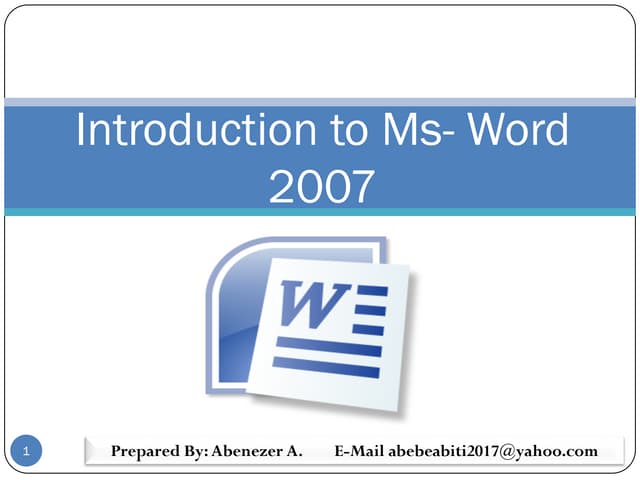 Introduction to Ms- Word 2007

W

1

Prepared By: Abenezer A. E-Mail abebeabiti2017@yahoo.com